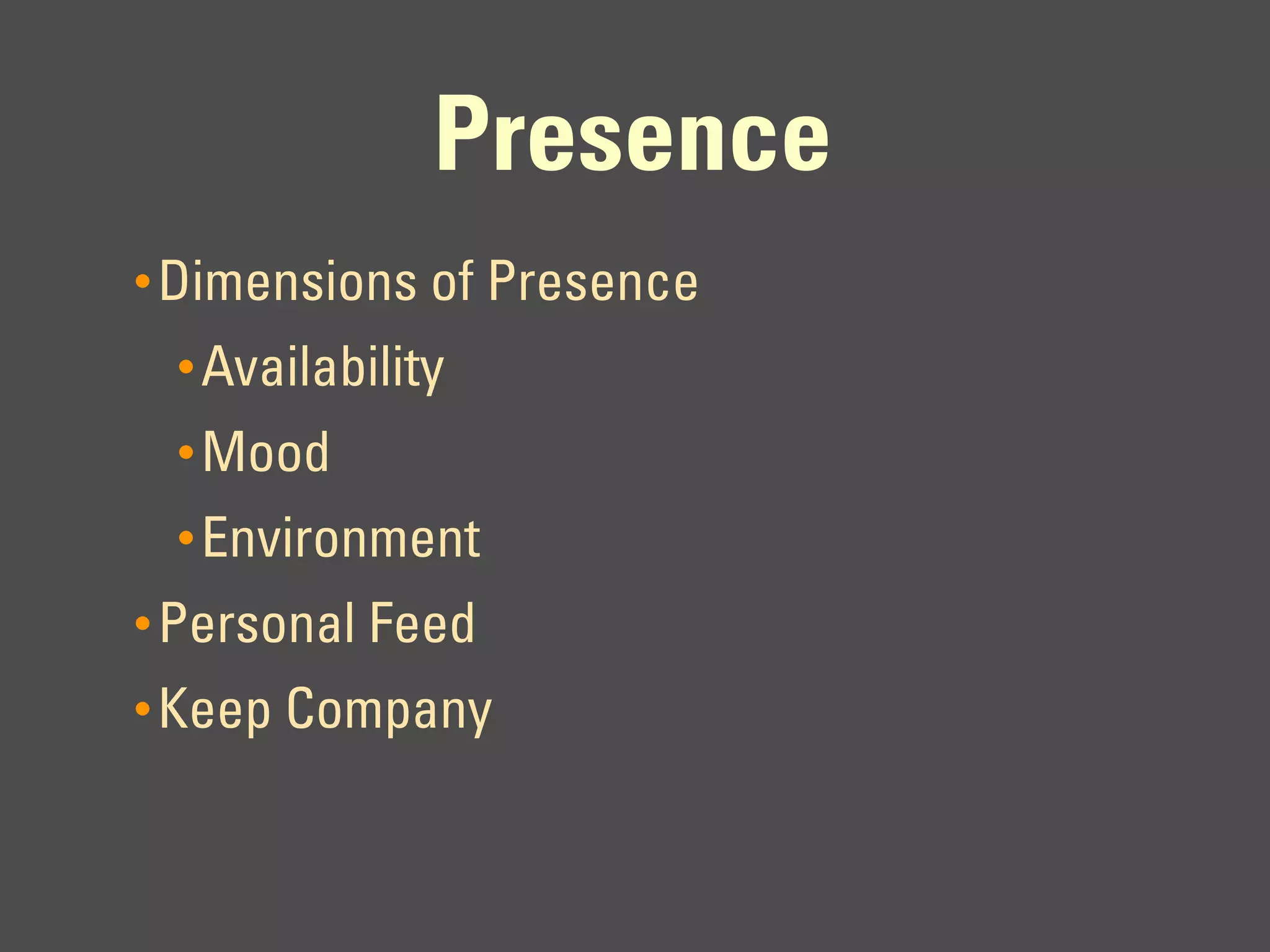 Presence

• Dimensions of Presence
  • Availability
  • Mood
  • Environment
• Personal Feed
• Keep Company